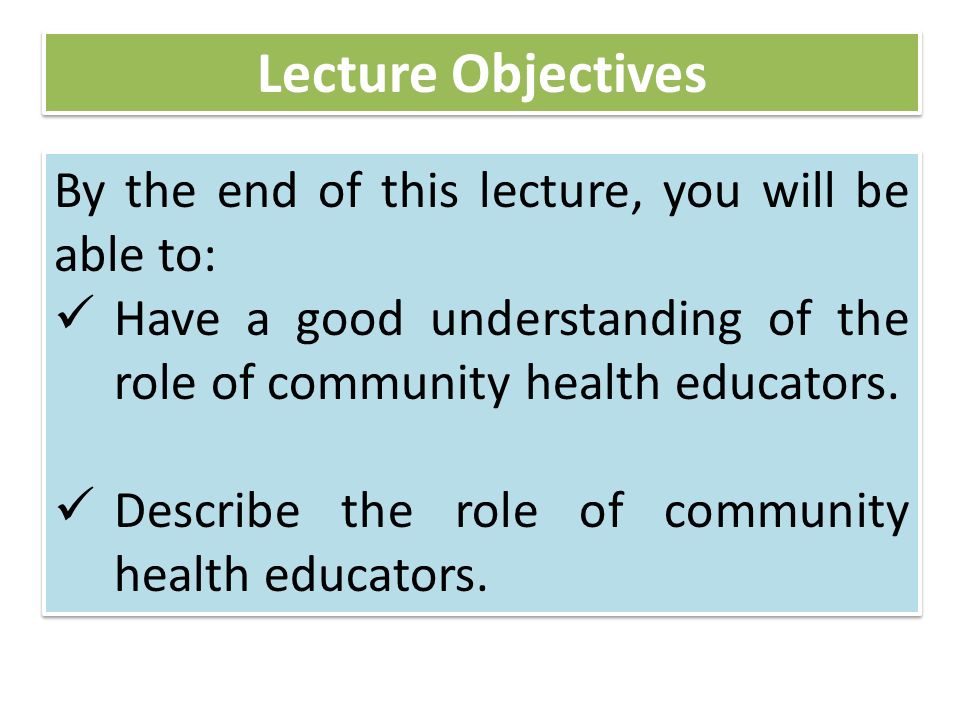 Lecture Objectives

By the end of this lecture, you will be able to:
✓ Have a good understanding of the role of community health educators.

✓ Describe the role of community health educators.